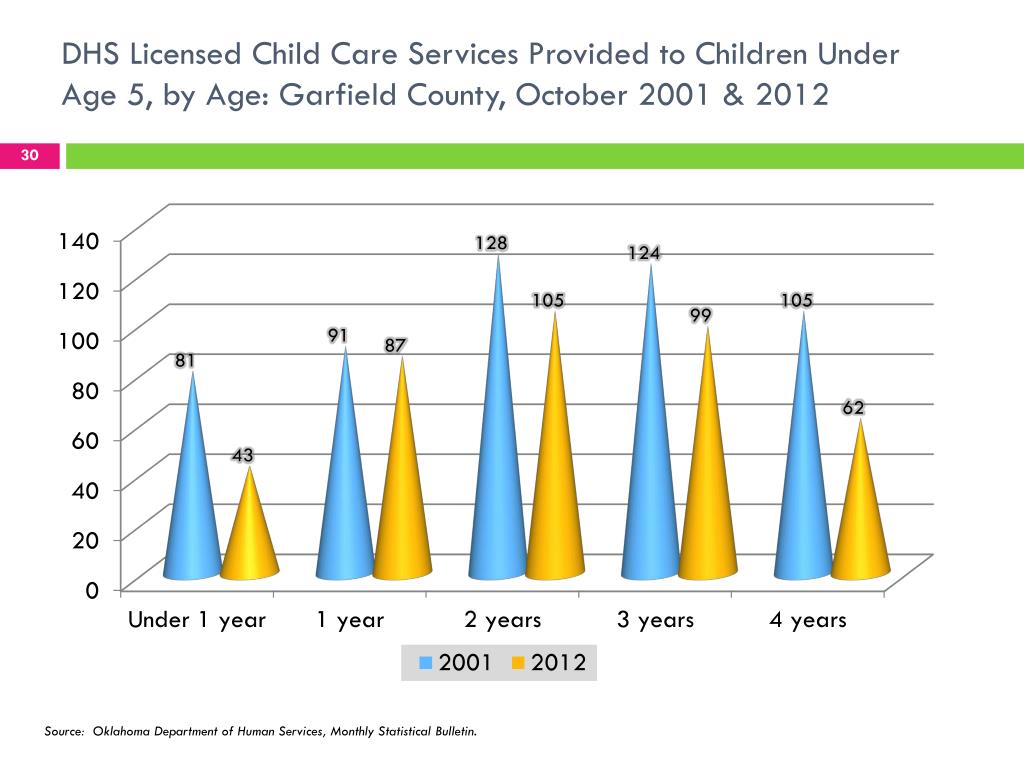 DHS Licensed Child Care Services Provided to Children Under Age 5, by Age: Garfield County, October 2001 & 2012

30

140
120
100
80
60
40
20
0

81
43
91
87
128
105
124
99
105
62

Under 1 year
1 year
2 years
3 years
4 years

2001 2012

Source: Oklahoma Department of Human Services, Monthly Statistical Bulletin.